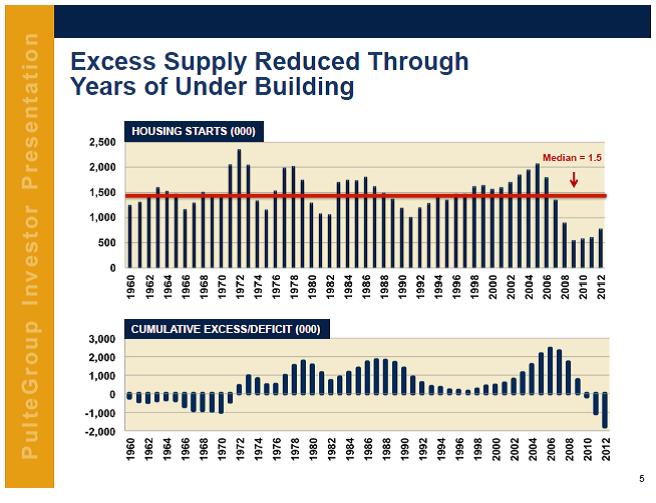 PulteGroup Investor Presentation

Excess Supply Reduced Through Years of Under Building

HOUSING STARTS (000)

Median = 1.5

2,500
2,000
1,500
1,000
500
0

1960 1962 1964 1966 1968 1970 1972 1974 1976 1978 1980 1982 1984 1986 1988 1990 1992 1994 1996 1998 2000 2002 2004 2006 2008 2010 2012

CUMULATIVE EXCESS/DEFICIT (000)

3,000
2,000
1,000
0
-1,000
-2,000

1960 1962 1964 1966 1968 1970 1972 1974 1976 1978 1980 1982 1984 1986 1988 1990 1992 1994 1996 1998 2000 2002 2004 2006 2008 2010 2012

5